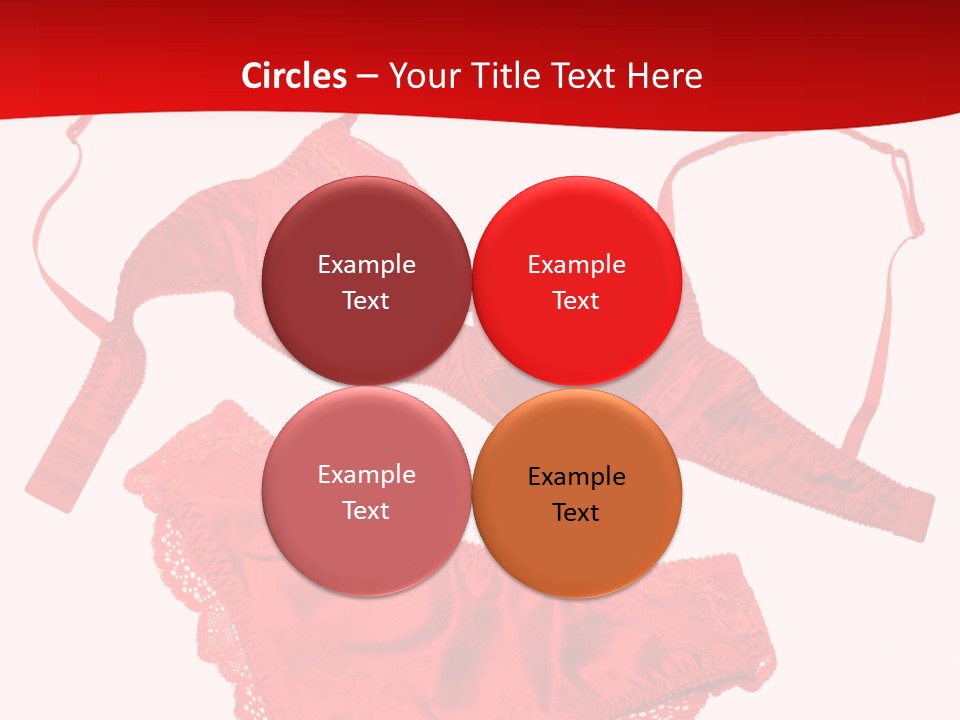 Circles – Your Title Text Here

Example Text

Example Text

Example Text

Example Text